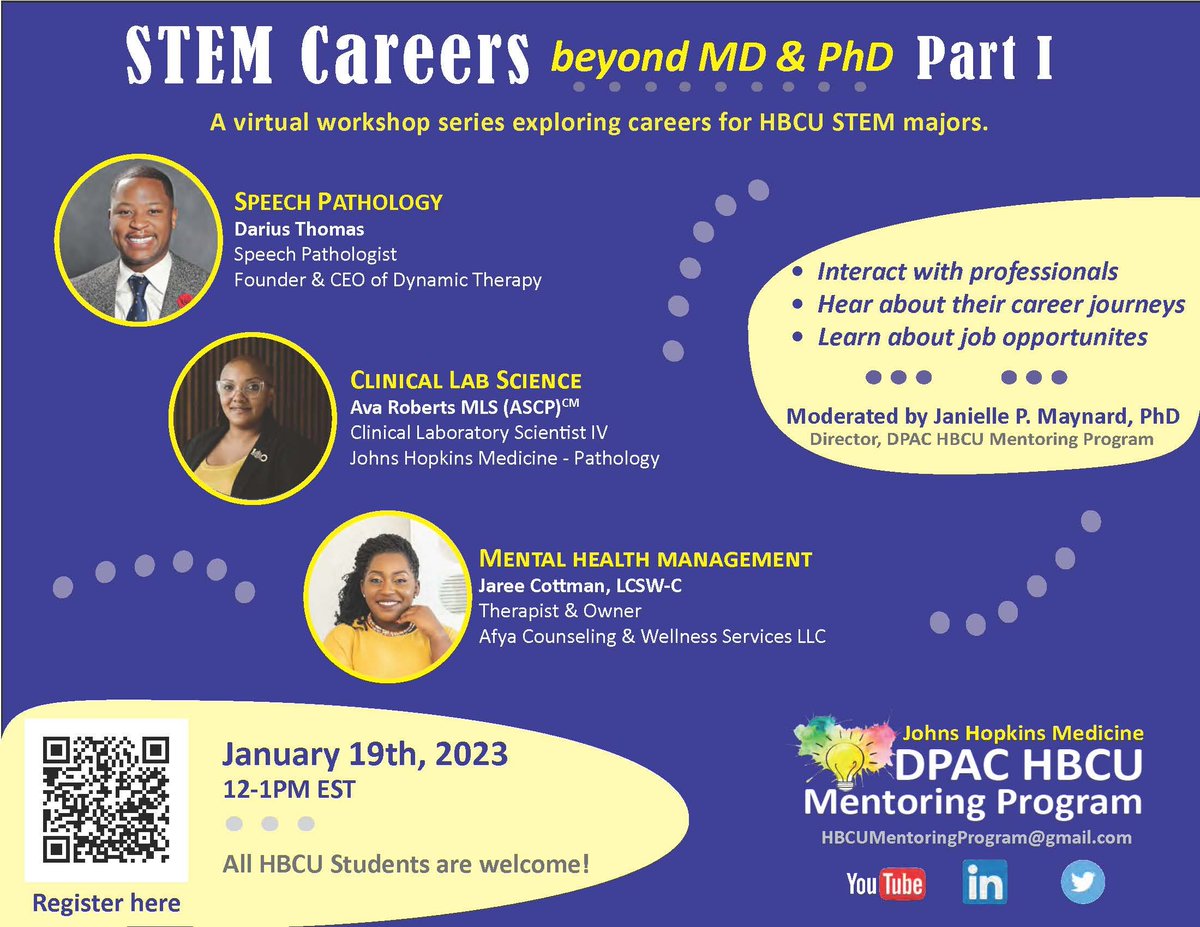 STEM Careers beyond MD & PhD Part I

A virtual workshop series exploring careers for HBCU STEM majors.

SPEECH PATHOLOGY
Darius Thomas
Speech Pathologist
Founder & CEO of Dynamic Therapy

CLINICAL LAB SCIENCE
Ava Roberts MLS (ASCP)$^{CM}$
Clinical Laboratory Scientist IV
Johns Hopkins Medicine - Pathology

MENTAL HEALTH MANAGEMENT
Jaree Cottman, LCSW-C
Therapist & Owner
Afya Counseling & Wellness Services LLC

• Interact with professionals
• Hear about their career journeys
• Learn about job opportunites

Moderated by Janielle P. Maynard, PhD
Director, DPAC HBCU Mentoring Program

Register here

January 19th, 2023
12-1PM EST

All HBCU Students are welcome!

Johns Hopkins Medicine
DPAC HBCU
Mentoring Program
HBCUMentoringProgram@gmail.com

YouTube in